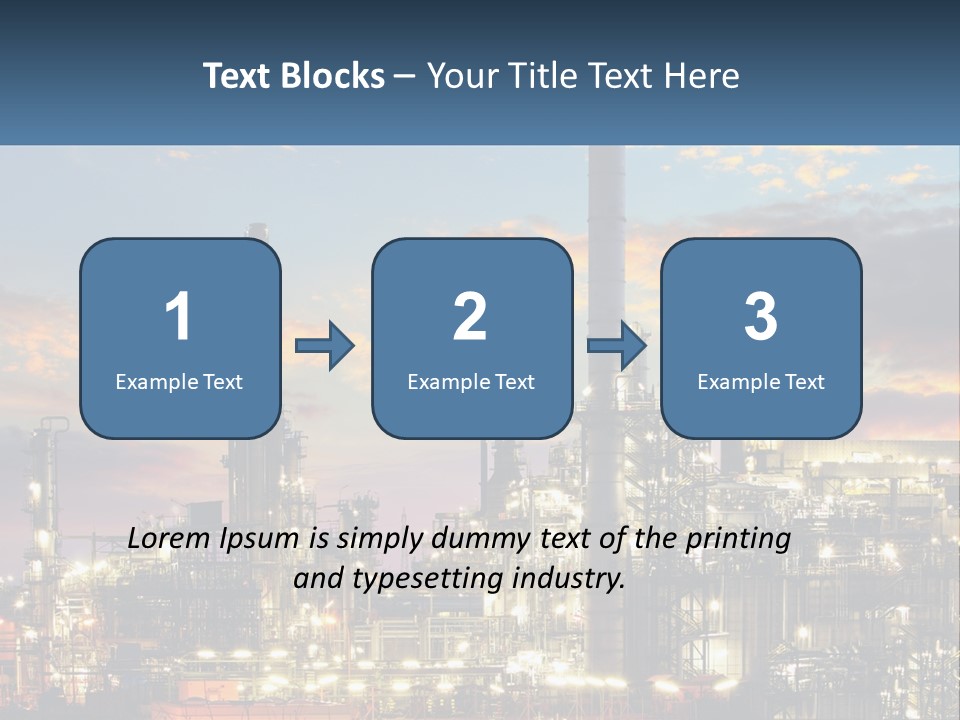 Text Blocks – Your Title Text Here

1
Example Text

2
Example Text

3
Example Text

Lorem Ipsum is simply dummy text of the printing and typesetting industry.